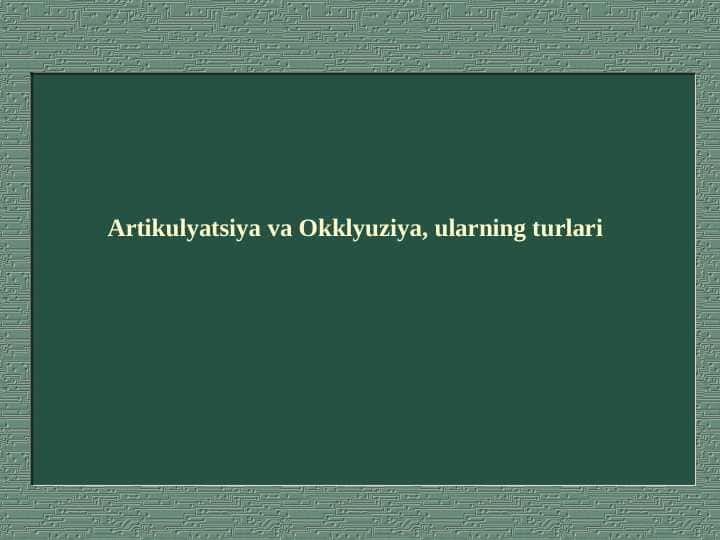 Artikulyatsiya va Okklyuziya, ularning turlari